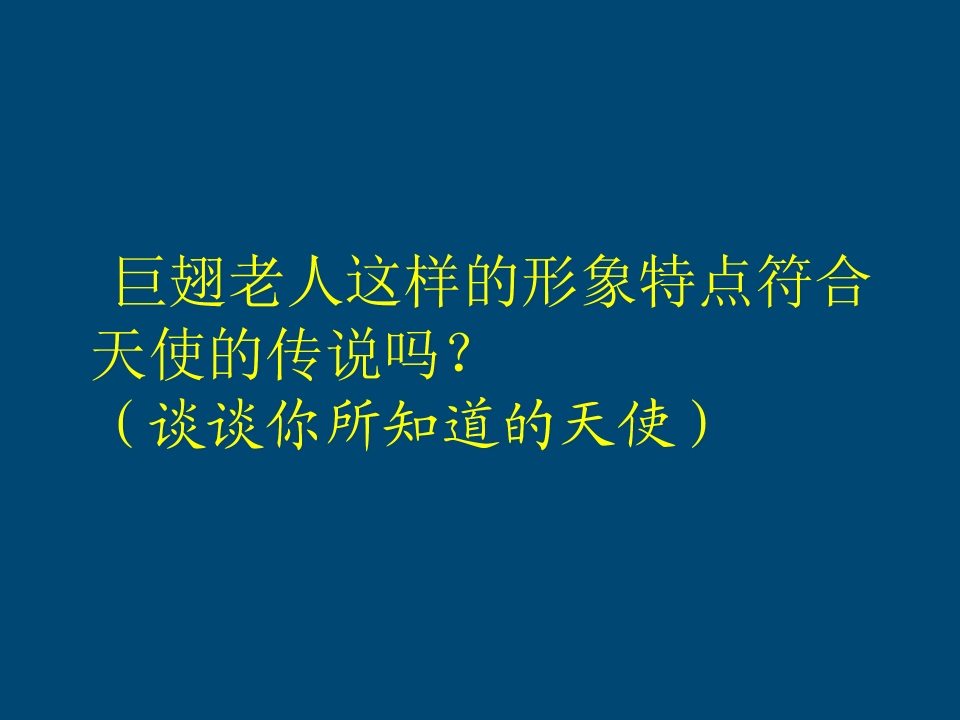 巨翅老人这样的形象特点符合天使的传说吗？
（谈谈你所知道的天使）